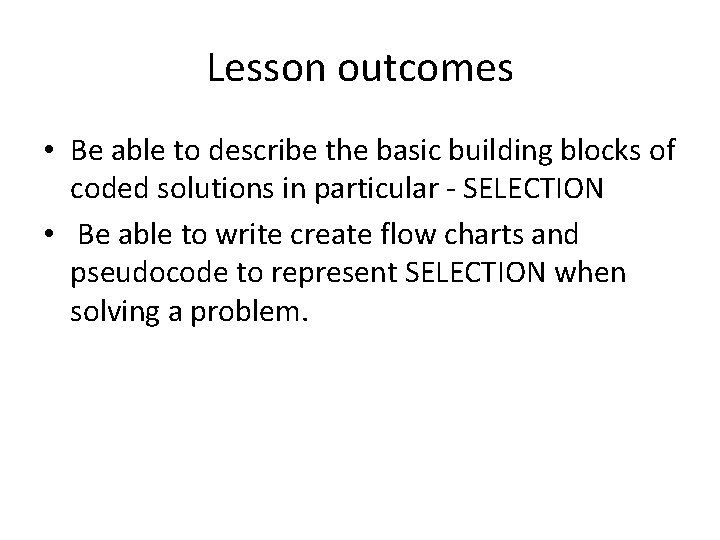 Lesson outcomes

• Be able to describe the basic building blocks of coded solutions in particular - SELECTION
• Be able to write create flow charts and pseudocode to represent SELECTION when solving a problem.